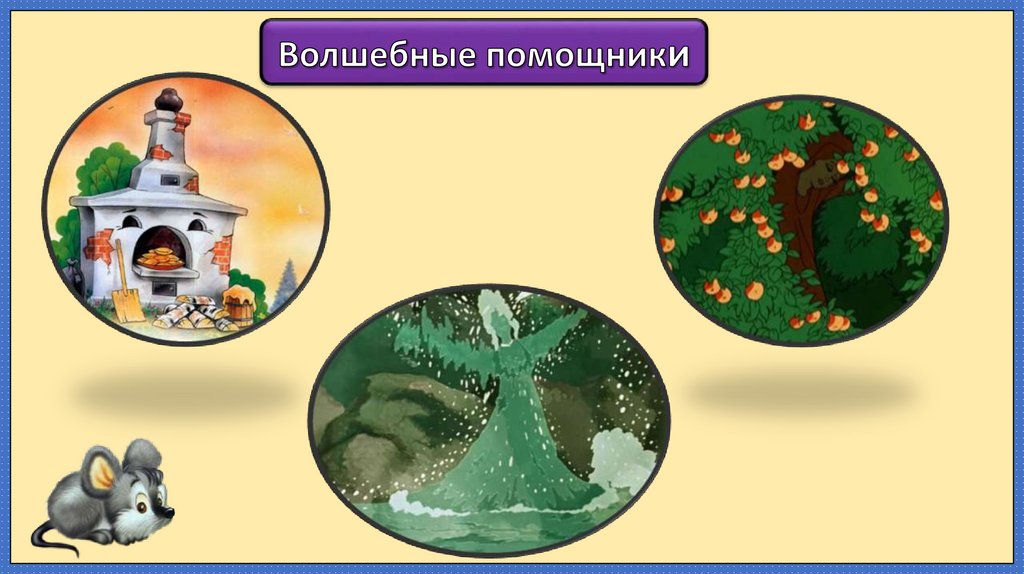 Волшебные помощники